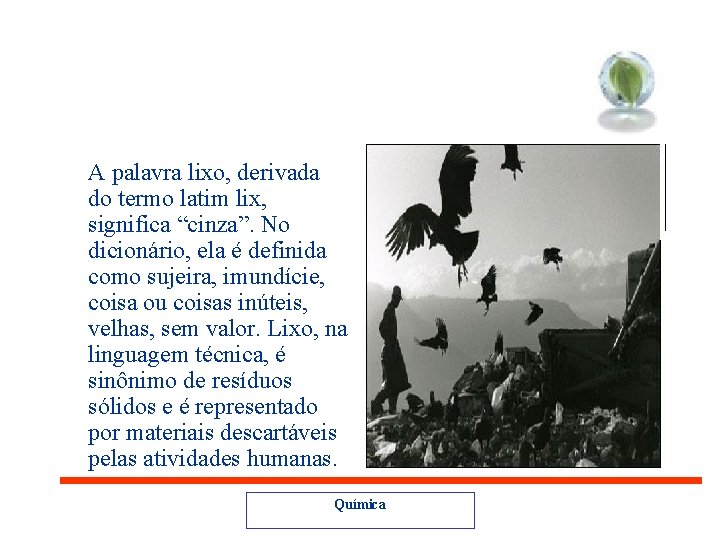 A palavra lixo, derivada do termo latim lix, significa “cinza”. No dicionário, ela é definida como sujeira, imundície, coisa ou coisas inúteis, velhas, sem valor. Lixo, na linguagem técnica, é sinônimo de resíduos sólidos e é representado por materiais descartáveis pelas atividades humanas.

Química